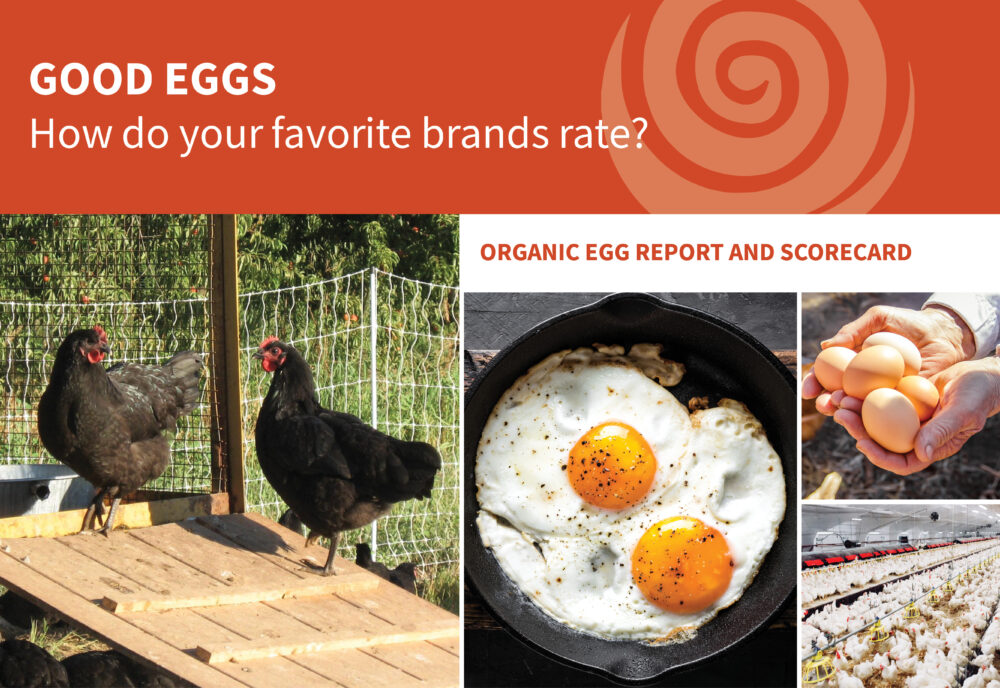 GOOD EGGS
How do your favorite brands rate?

ORGANIC EGG REPORT AND SCORECARD